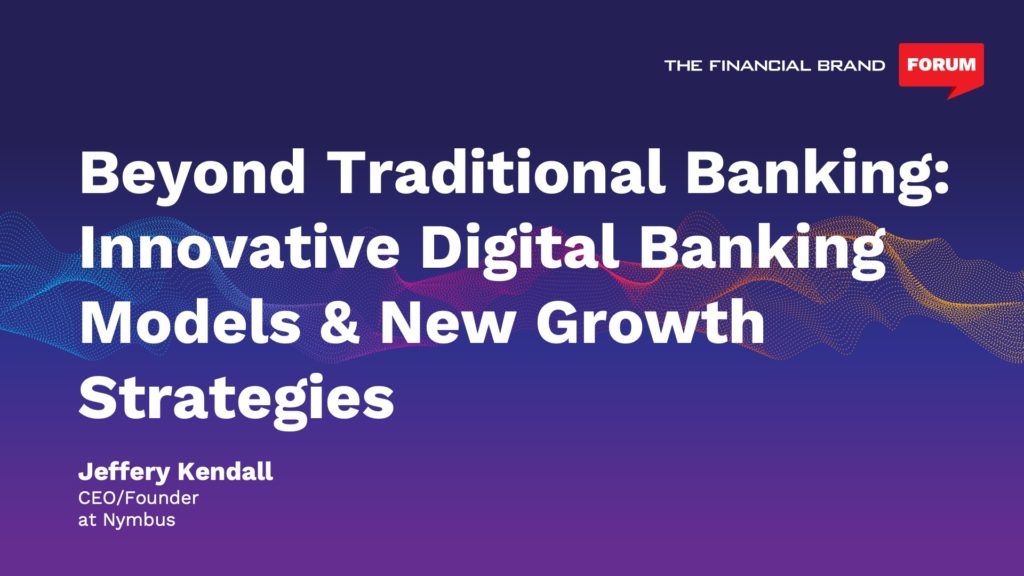 THE FINANCIAL BRAND FORUM

Beyond Traditional Banking: Innovative Digital Banking Models & New Growth Strategies

Jeffery Kendall
CEO/Founder
at Nymbus